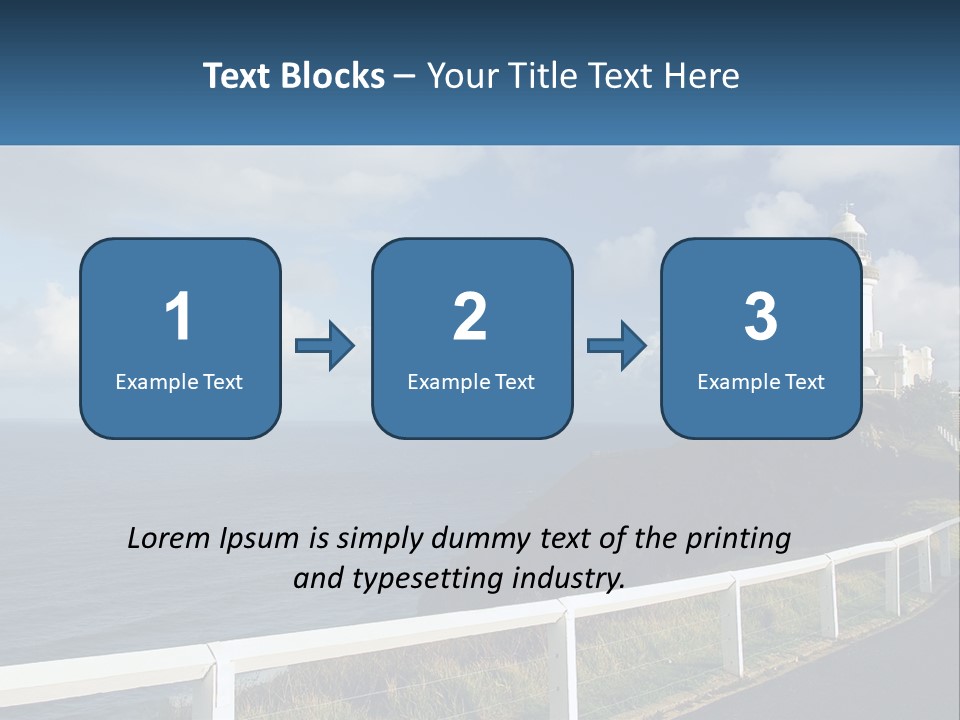 Text Blocks – Your Title Text Here

1
Example Text

2
Example Text

3
Example Text

Lorem Ipsum is simply dummy text of the printing and typesetting industry.